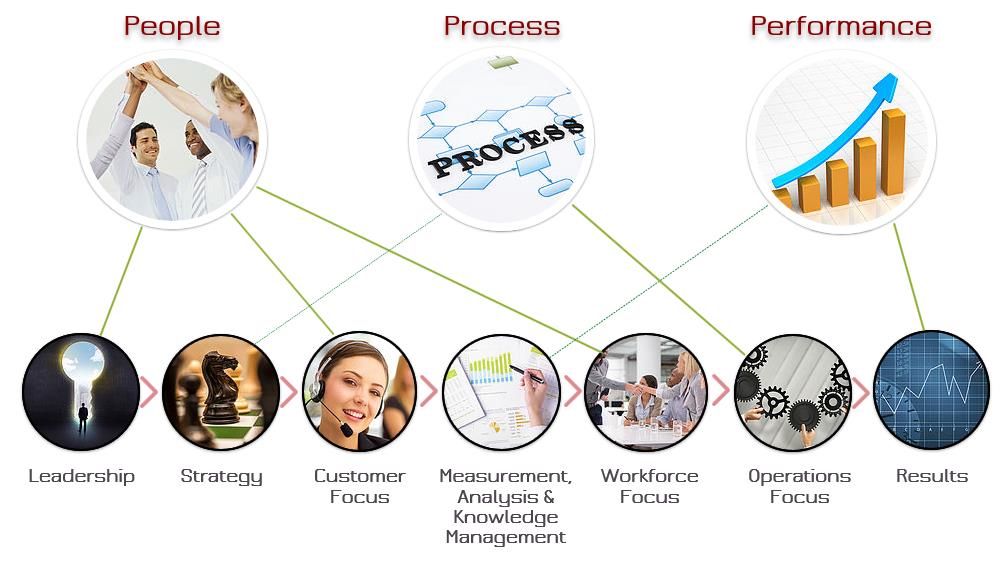 People

Process

Performance

PROCESS

Leadership

Strategy

Customer Focus

Measurement, Analysis & Knowledge Management

Workforce Focus

Operations Focus

Results